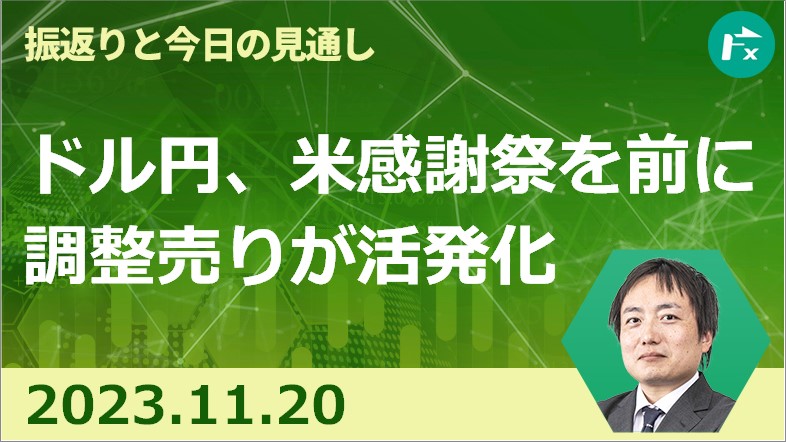 振返りと今日の見通し

ドル円、米感謝祭を前に調整売りが活発化

2023.11.20